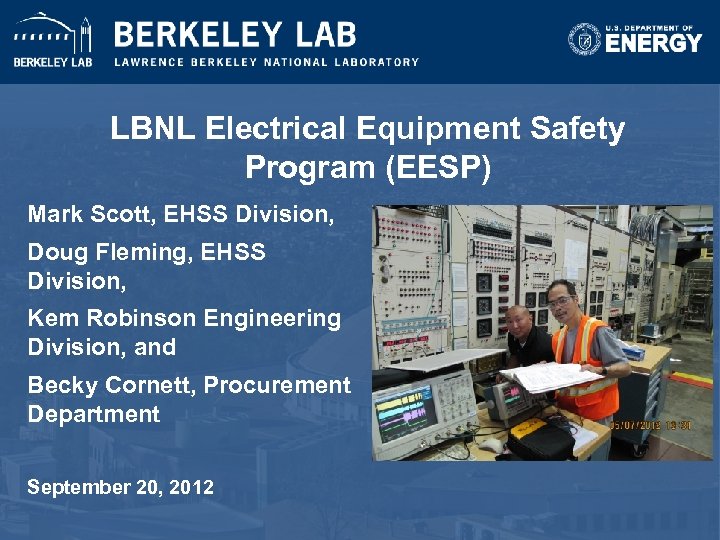 BERKELEY LAB

BERKELEY LAB
LAWRENCE BERKELEY NATIONAL LABORATORY

U.S. DEPARTMENT OF
ENERGY

LBNL Electrical Equipment Safety Program (EESP)

Mark Scott, EHSS Division,

Doug Fleming, EHSS Division,

Kem Robinson Engineering Division, and

Becky Cornett, Procurement Department

05/07/2012 13:31

September 20, 2012